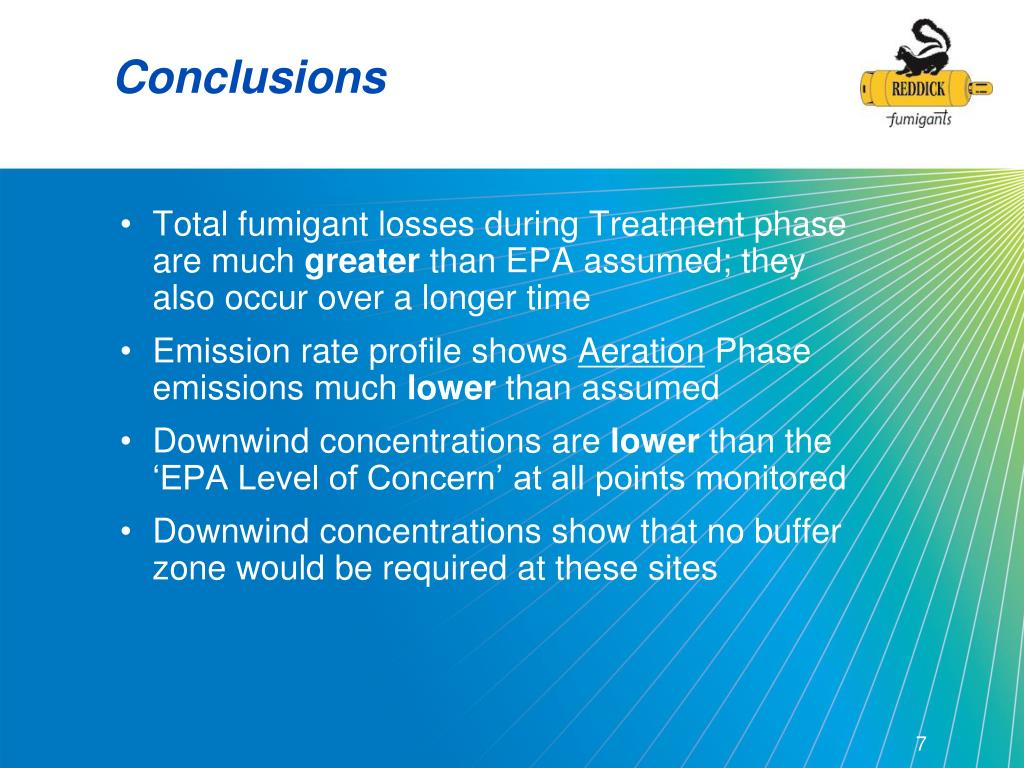 Conclusions

REDDICK
fumigants

• Total fumigant losses during Treatment phase are much greater than EPA assumed; they also occur over a longer time

• Emission rate profile shows Aeration Phase emissions much lower than assumed

• Downwind concentrations are lower than the ‘EPA Level of Concern’ at all points monitored

• Downwind concentrations show that no buffer zone would be required at these sites

7